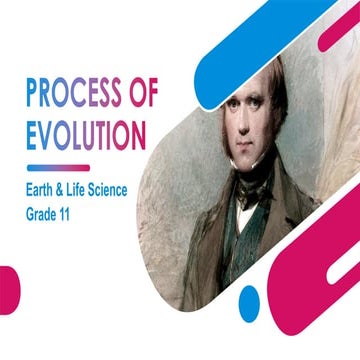 PROCESS OF EVOLUTION

Earth & Life Science
Grade 11